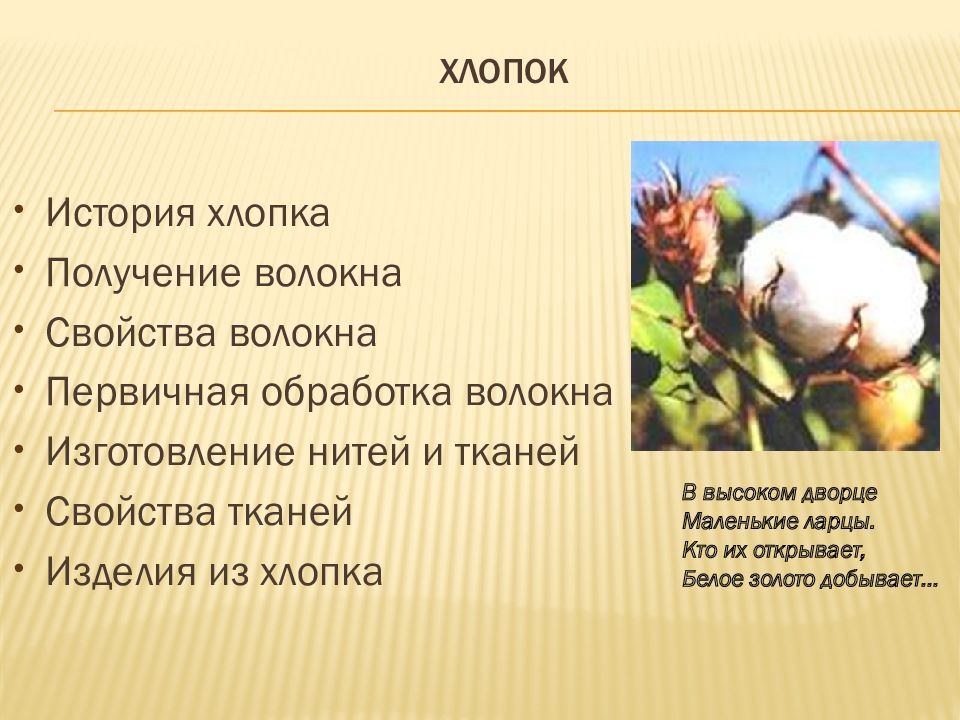 ХЛОПОК

• История хлопка
• Получение волокна
• Свойства волокна
• Первичная обработка волокна
• Изготовление нитей и тканей
• Свойства тканей
• Изделия из хлопка

В высоком дворце
Маленькие ларцы.
Кто их открывает,
Белое золото добывает…